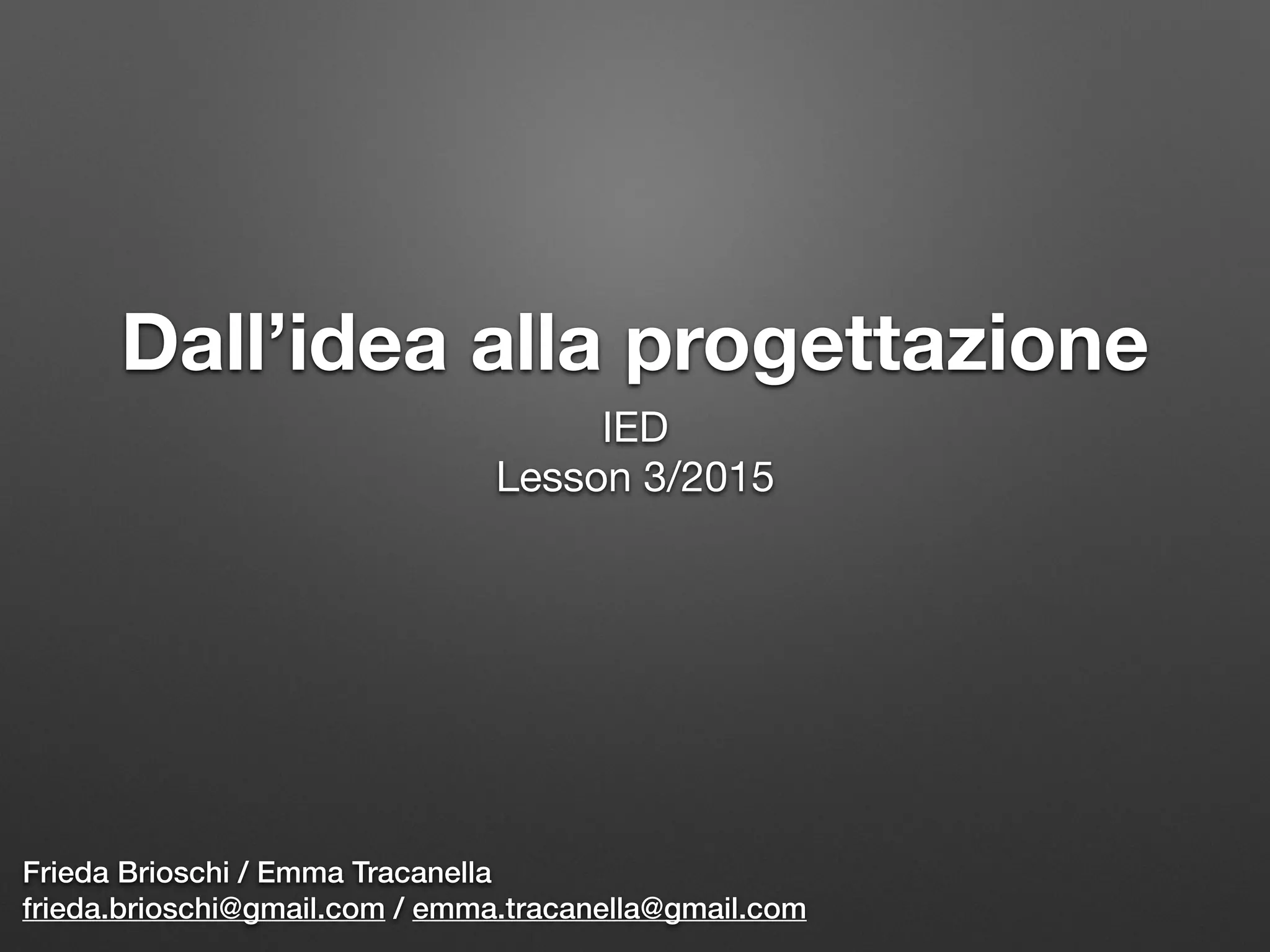 Dall’idea alla progettazione

IED
Lesson 3/2015

Frieda Brioschi / Emma Tracanella
frieda.brioschi@gmail.com / emma.tracanella@gmail.com